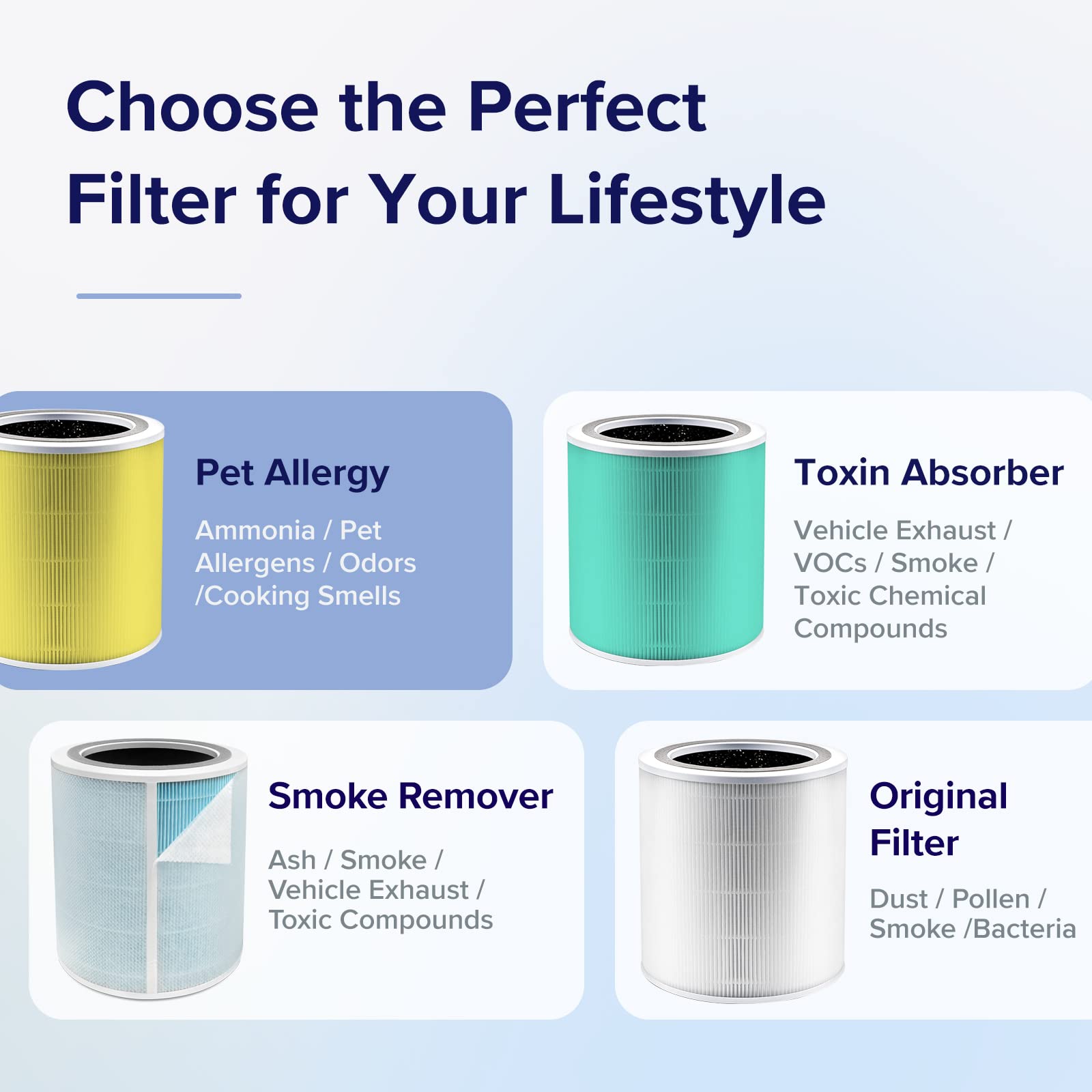 Choose the Perfect Filter for Your Lifestyle

Pet Allergy

Ammonia / Pet Allergens / Odors /Cooking Smells

Toxin Absorber

Vehicle Exhaust / VOCs / Smoke / Toxic Chemical Compounds

Smoke Remover

Ash / Smoke / Vehicle Exhaust / Toxic Compounds

Original Filter

Dust / Pollen / Smoke /Bacteria